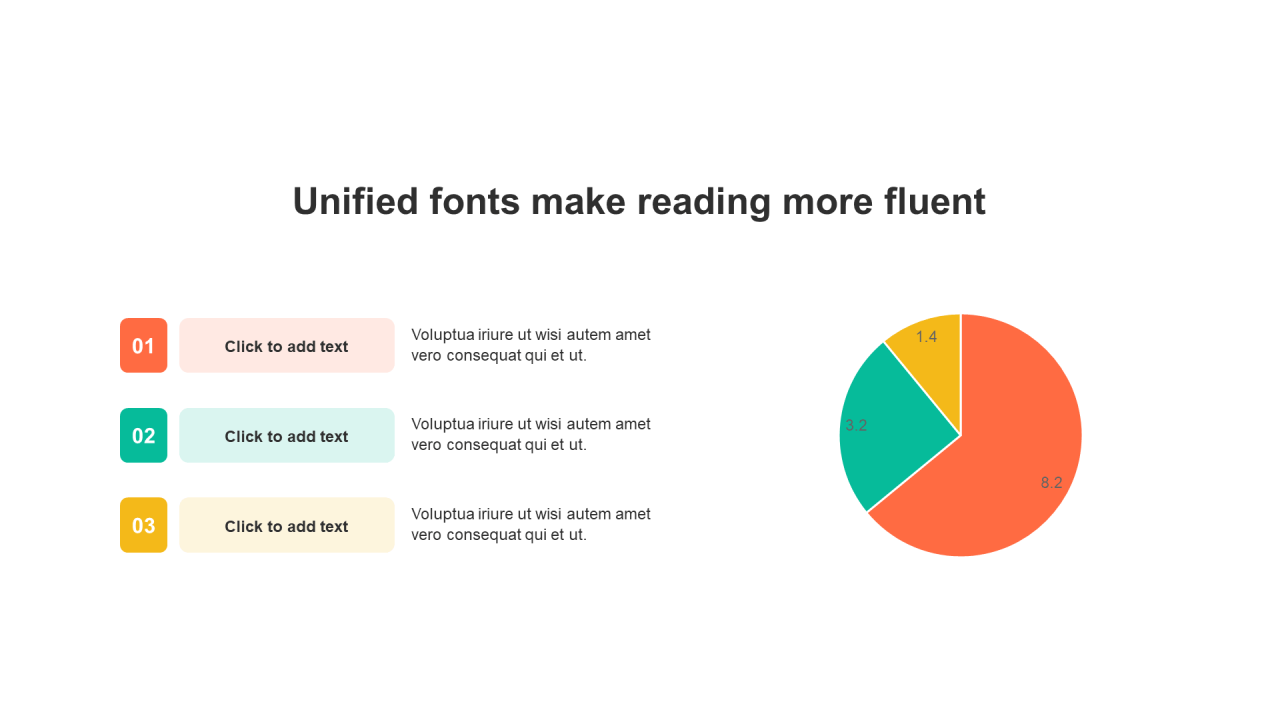 Unified fonts make reading more fluent

01

Click to add text

Voluptua iriure ut wisi autem amet vero consequat qui et ut.

02

Click to add text

Voluptua iriure ut wisi autem amet vero consequat qui et ut.

03

Click to add text

Voluptua iriure ut wisi autem amet vero consequat qui et ut.

1.4

3.2

8.2